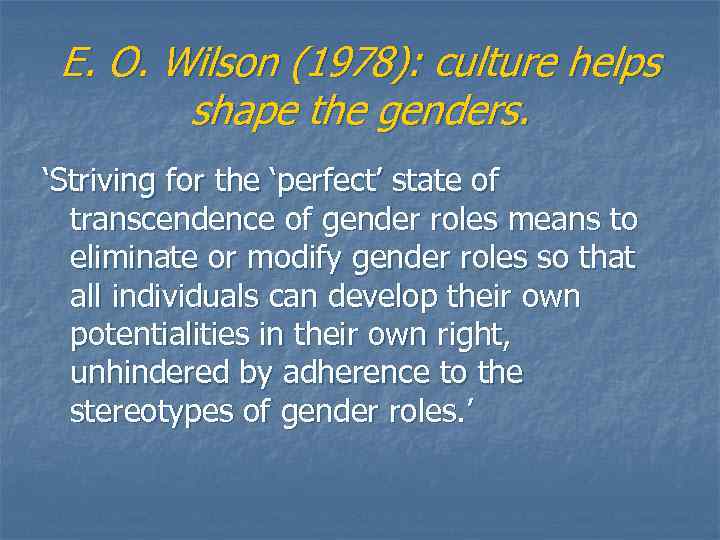 E. O. Wilson (1978): culture helps shape the genders.

‘Striving for the ‘perfect’ state of transcendence of gender roles means to eliminate or modify gender roles so that all individuals can develop their own potentialities in their own right, unhindered by adherence to the stereotypes of gender roles.’